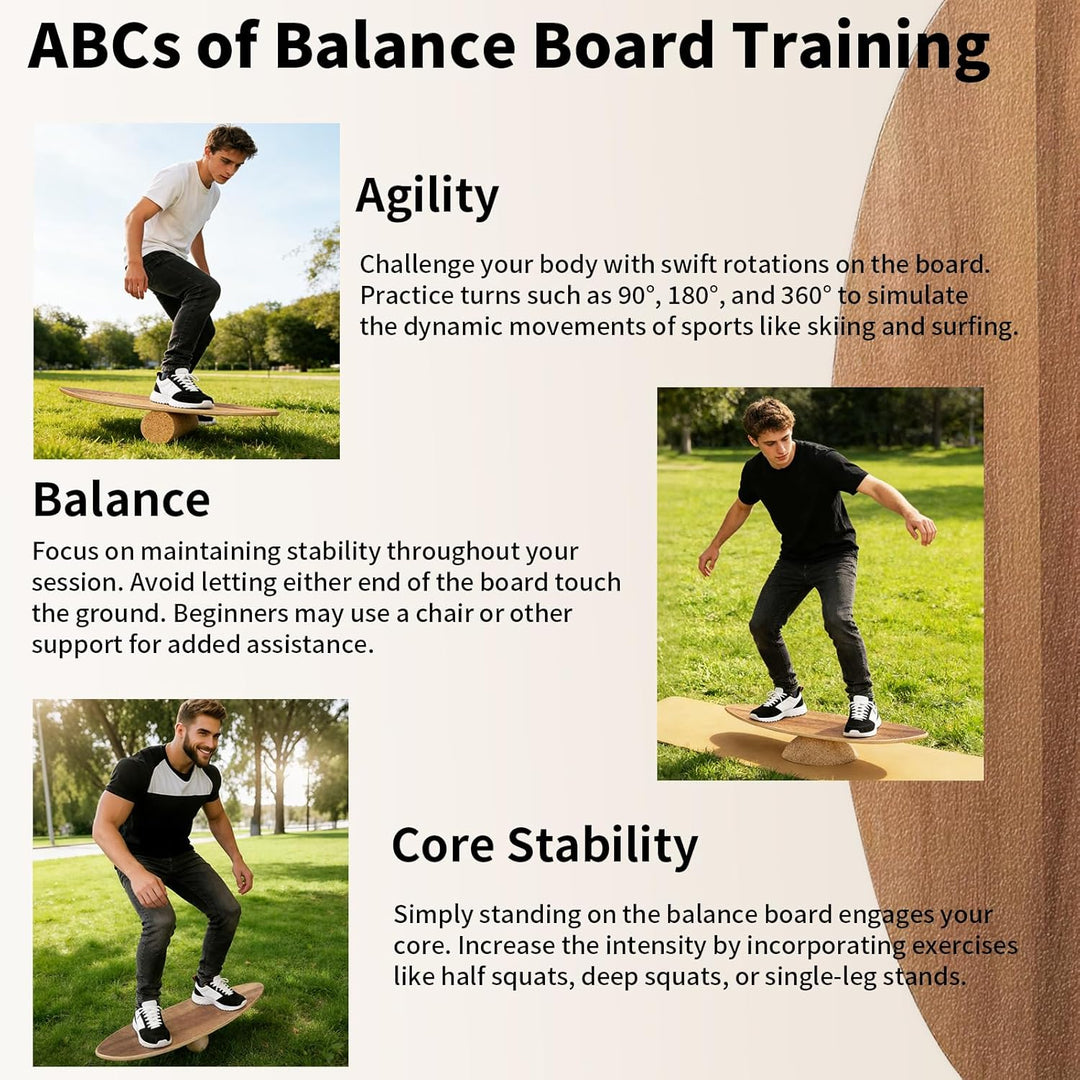 ABCs of Balance Board Training

Agility

Challenge your body with swift rotations on the board. Practice turns such as 90°, 180°, and 360° to simulate the dynamic movements of sports like skiing and surfing.

Balance

Focus on maintaining stability throughout your session. Avoid letting either end of the board touch the ground. Beginners may use a chair or other support for added assistance.

Core Stability

Simply standing on the balance board engages your core. Increase the intensity by incorporating exercises like half squats, deep squats, or single-leg stands.